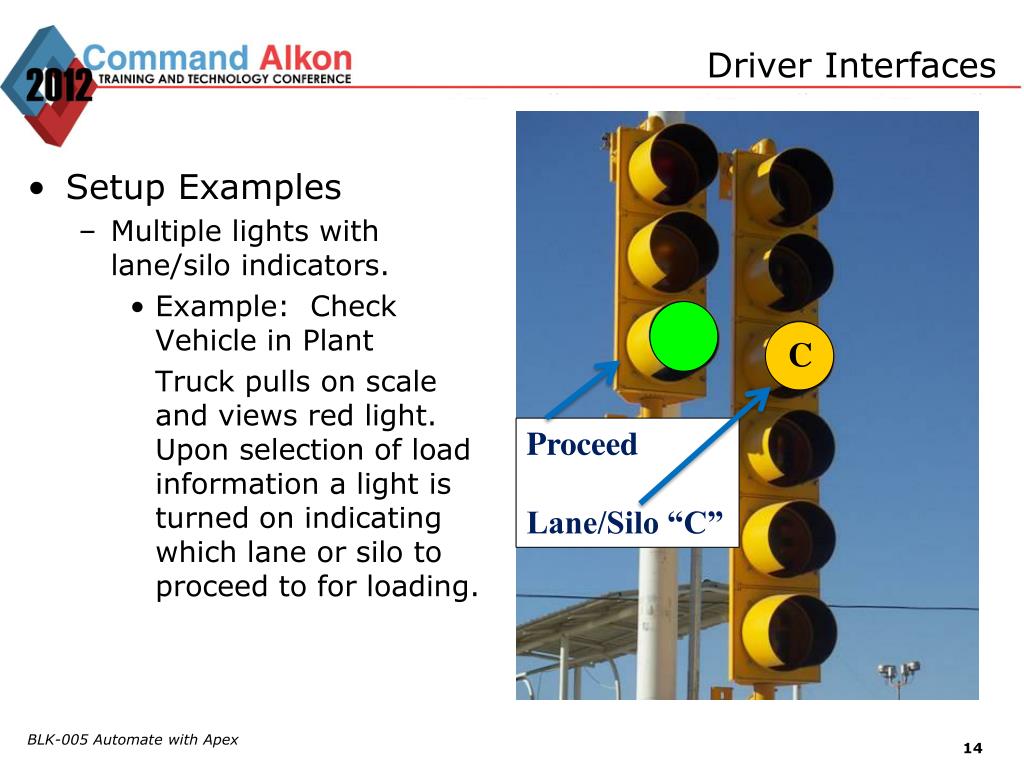 2012 Command Alkon
TRAINING AND TECHNOLOGY CONFERENCE

Driver Interfaces

• Setup Examples
– Multiple lights with lane/silo indicators.
• Example: Check Vehicle in Plant

Truck pulls on scale and views red light. Upon selection of load information a light is turned on indicating which lane or silo to proceed to for loading.

C

Proceed

Lane/Silo “C”

BLK-005 Automate with Apex

14